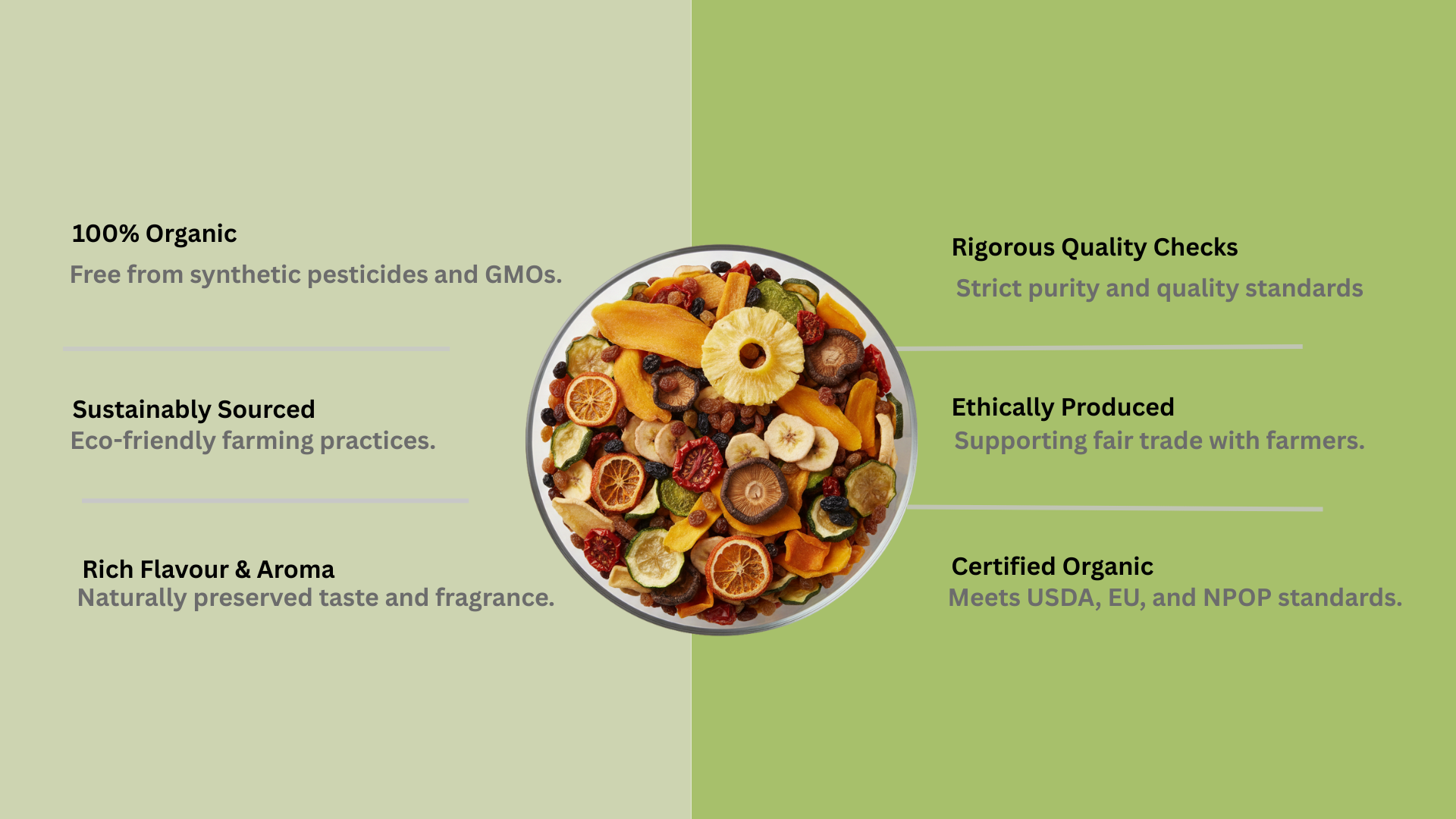 100% Organic
Free from synthetic pesticides and GMOs.

Sustainably Sourced
Eco-friendly farming practices.

Rich Flavour & Aroma
Naturally preserved taste and fragrance.

Rigorous Quality Checks
Strict purity and quality standards

Ethically Produced
Supporting fair trade with farmers.

Certified Organic
Meets USDA, EU, and NPOP standards.